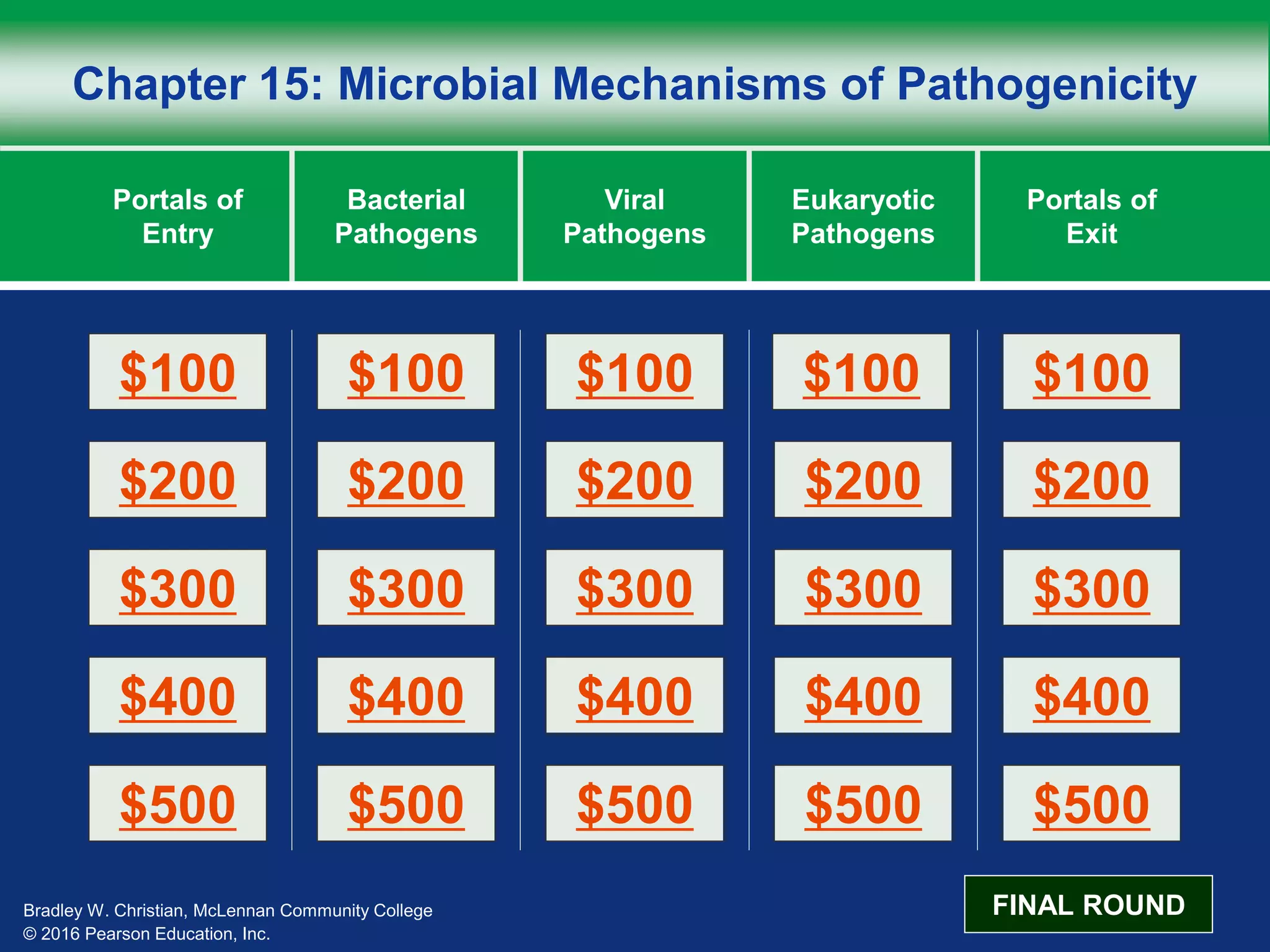 Chapter 15: Microbial Mechanisms of Pathogenicity

| Portals of Entry | Bacterial Pathogens | Viral Pathogens | Eukaryotic Pathogens | Portals of Exit |
|---|---|---|---|---|
| \$100 | \$100 | \$100 | \$100 | \$100 |
| \$200 | \$200 | \$200 | \$200 | \$200 |
| \$300 | \$300 | \$300 | \$300 | \$300 |
| \$400 | \$400 | \$400 | \$400 | \$400 |
| \$500 | \$500 | \$500 | \$500 | \$500 |

FINAL ROUND

Bradley W. Christian, McLennan Community College
© 2016 Pearson Education, Inc.